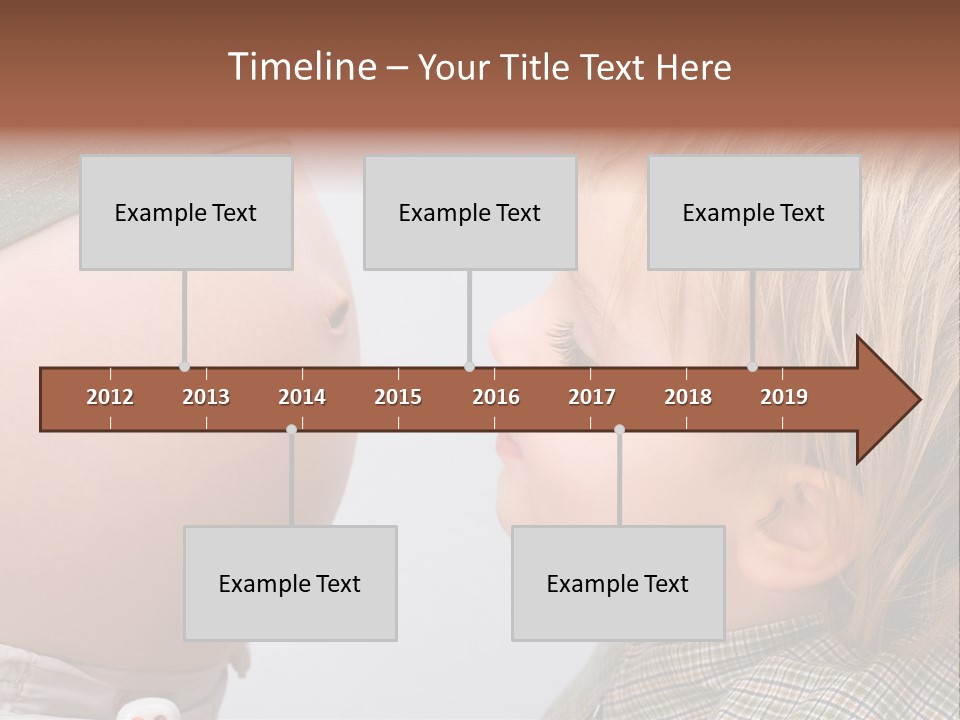 Timeline – Your Title Text Here

Example Text

Example Text

Example Text

2012 2013 2014 2015 2016 2017 2018 2019

Example Text

Example Text